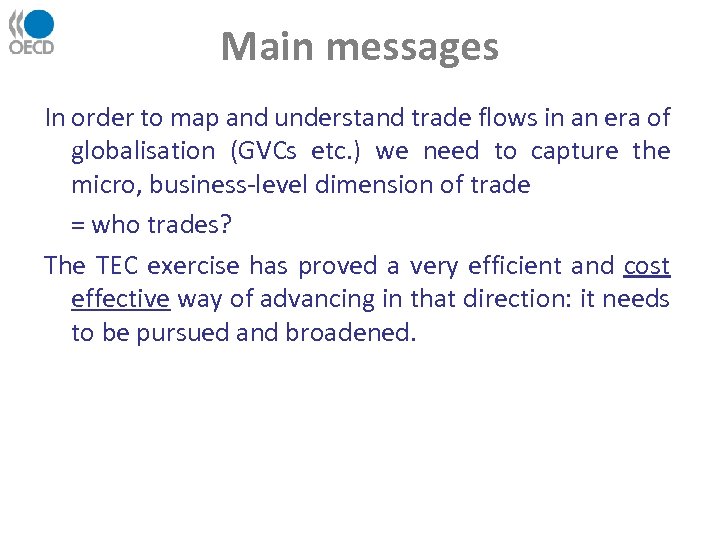 OECD

Main messages

In order to map and understand trade flows in an era of globalisation (GVCs etc.) we need to capture the micro, business-level dimension of trade

= who trades?

The TEC exercise has proved a very efficient and cost effective way of advancing in that direction: it needs to be pursued and broadened.